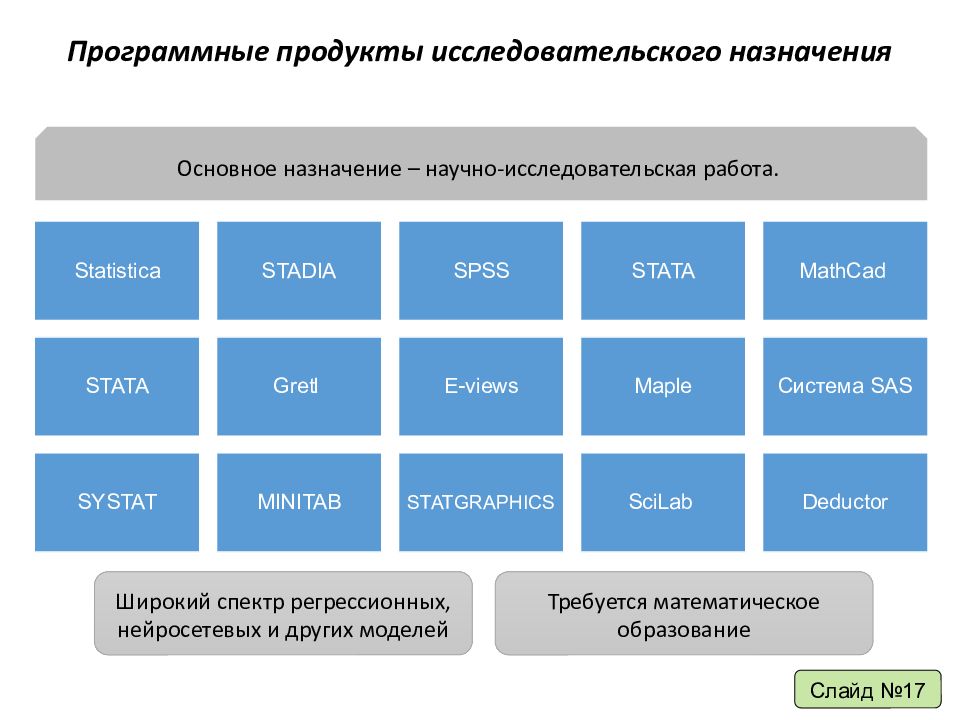 Программные продукты исследовательского назначения

Основное назначение – научно-исследовательская работа.

Statistica

STADIA

SPSS

STATA

MathCad

STATA

Gretl

E-views

Maple

Система SAS

SYSTAT

MINITAB

STATGRAPHICS

SciLab

Deductor

Широкий спектр регрессионных, нейросетевых и других моделей

Требуется математическое образование

Слайд №17